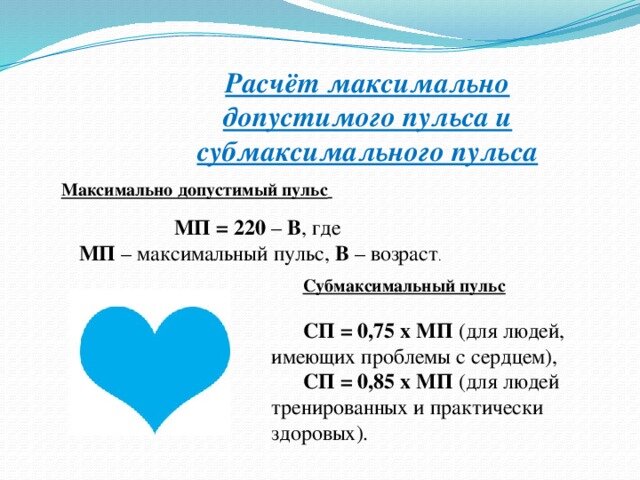 Расчёт максимально допустимого пульса и субмаксимального пульса

Максимально допустимый пульс

МП = 220 – В, где
МП – максимальный пульс, В – возраст.

Субмаксимальный пульс

СП = 0,75 х МП (для людей, имеющих проблемы с сердцем),
СП = 0,85 х МП (для людей тренированных и практически здоровых).